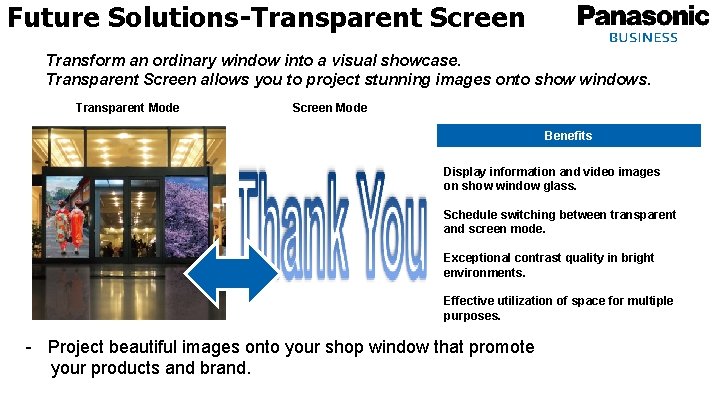 Future Solutions-Transparent Screen

Panasonic
BUSINESS

Transform an ordinary window into a visual showcase.
Transparent Screen allows you to project stunning images onto show windows.

Transparent Mode

Screen Mode

Thank You

Benefits

Display information and video images on show window glass.

Schedule switching between transparent and screen mode.

Exceptional contrast quality in bright environments.

Effective utilization of space for multiple purposes.

- Project beautiful images onto your shop window that promote your products and brand.